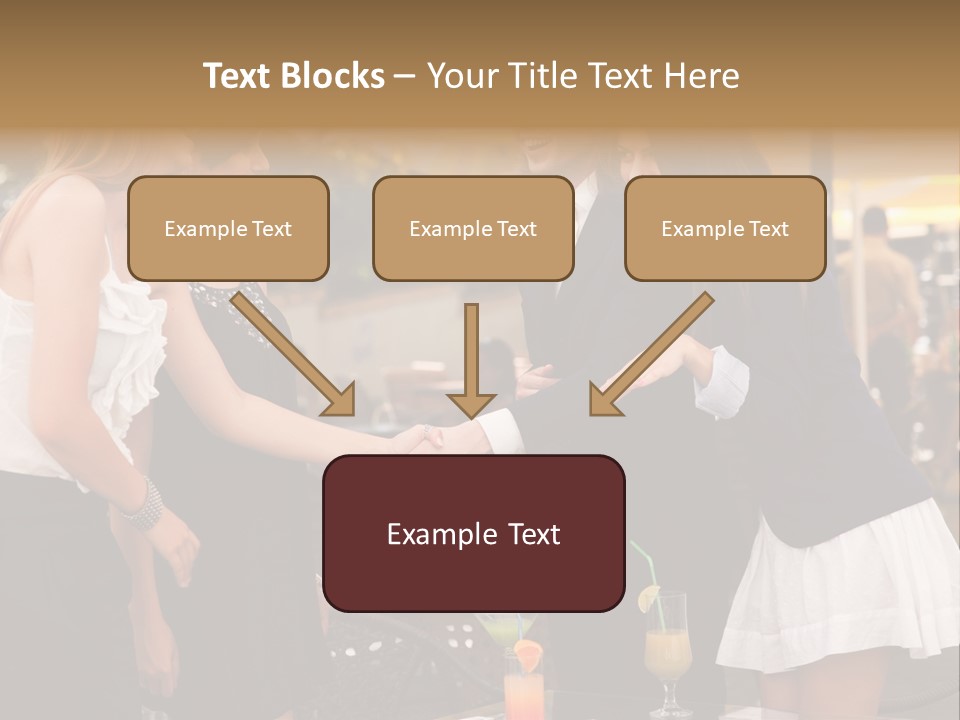 Text Blocks – Your Title Text Here

Example Text

Example Text

Example Text

Example Text